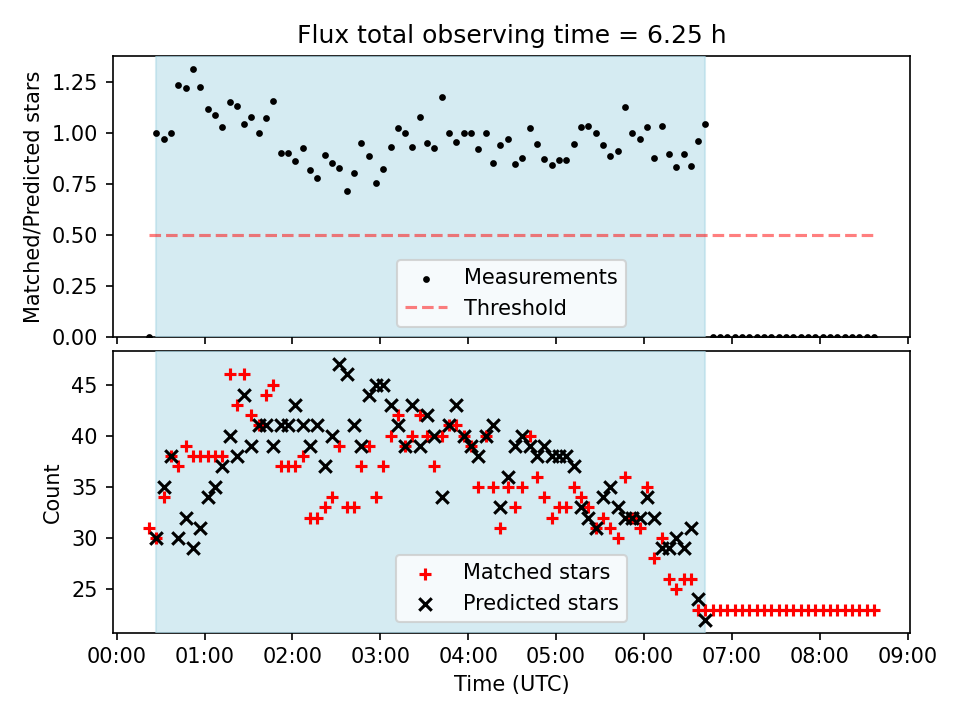 Flux total observing time = 6.25 h

Matched/Predicted stars

1.25
1.00
0.75
0.50
0.25
0.00

Measurements
Threshold

Count

45
40
35
30
25

Matched stars
Predicted stars

00:00 01:00 02:00 03:00 04:00 05:00 06:00 07:00 08:00 09:00

Time (UTC)